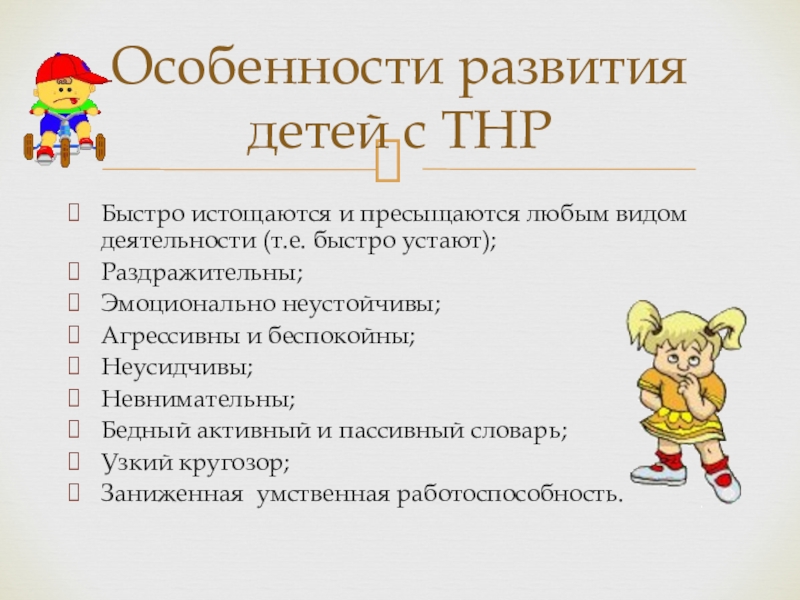 Особенности развития детей с ТНР

Быстро истощаются и пресыщаются любым видом деятельности (т.е. быстро устают);
Раздражительны;
Эмоционально неустойчивы;
Агрессивны и беспокойны;
Неусидчивы;
Невнимательны;
Бедный активный и пассивный словарь;
Узкий кругозор;
Заниженная умственная работоспособность.